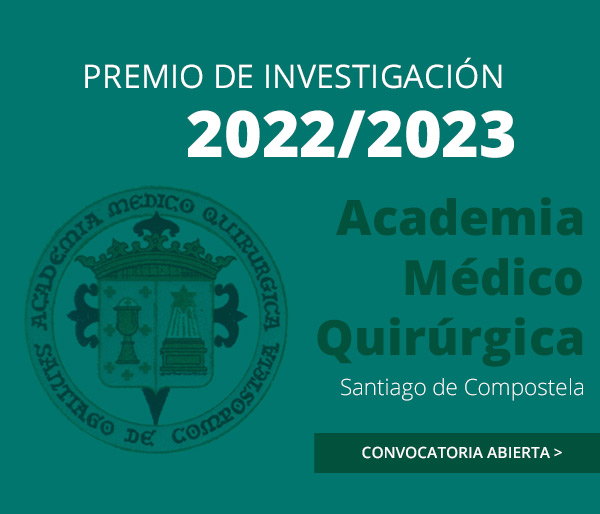 PREMIO DE INVESTIGACIÓN
2022/2023

ACADEMIA MEDICO QUIRURGICA
SANTIAGO DE COMPOSTELA

Academia Médico Quirúrgica
Santiago de Compostela

CONVOCATORIA ABIERTA >